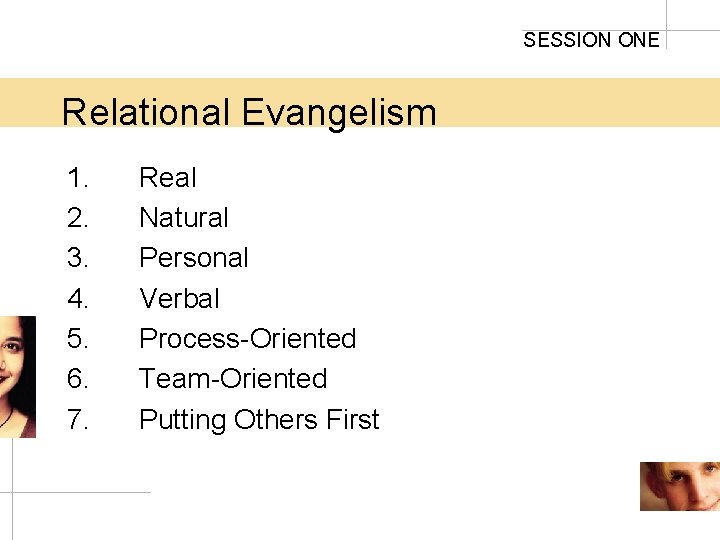 SESSION ONE

Relational Evangelism

1. Real
2. Natural
3. Personal
4. Verbal
5. Process-Oriented
6. Team-Oriented
7. Putting Others First